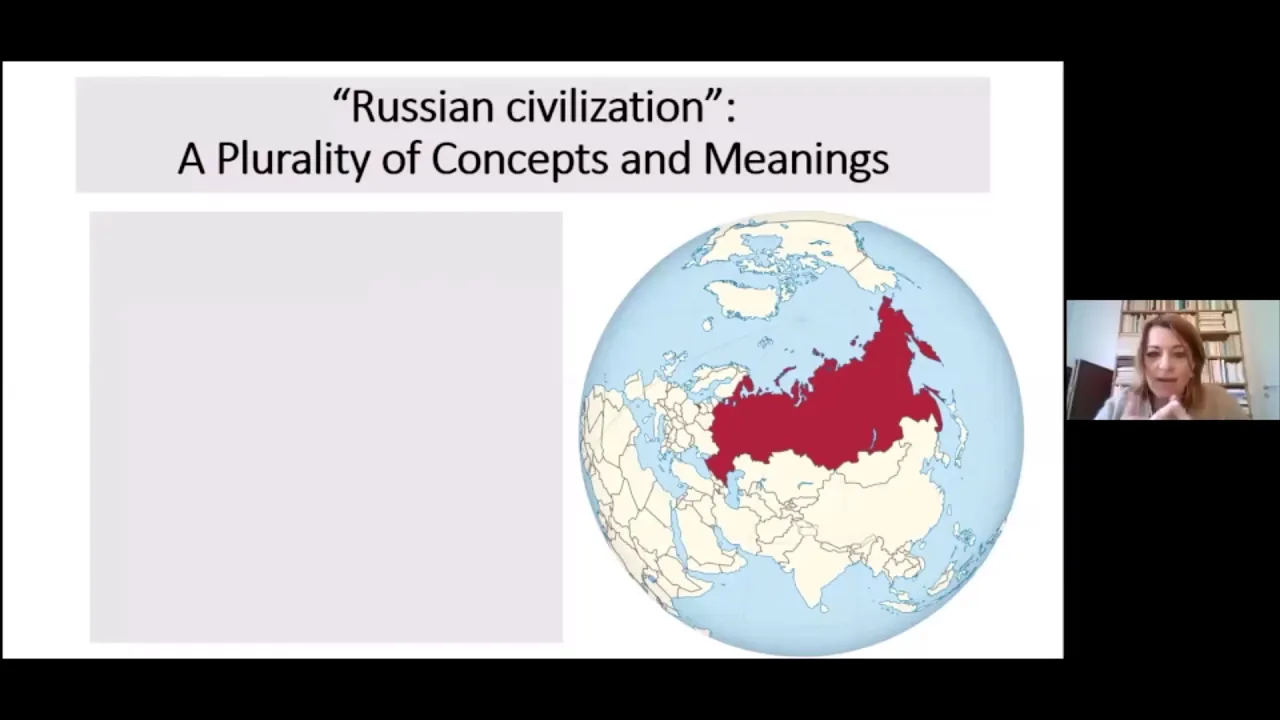 “Russian civilization”:
A Plurality of Concepts and Meanings